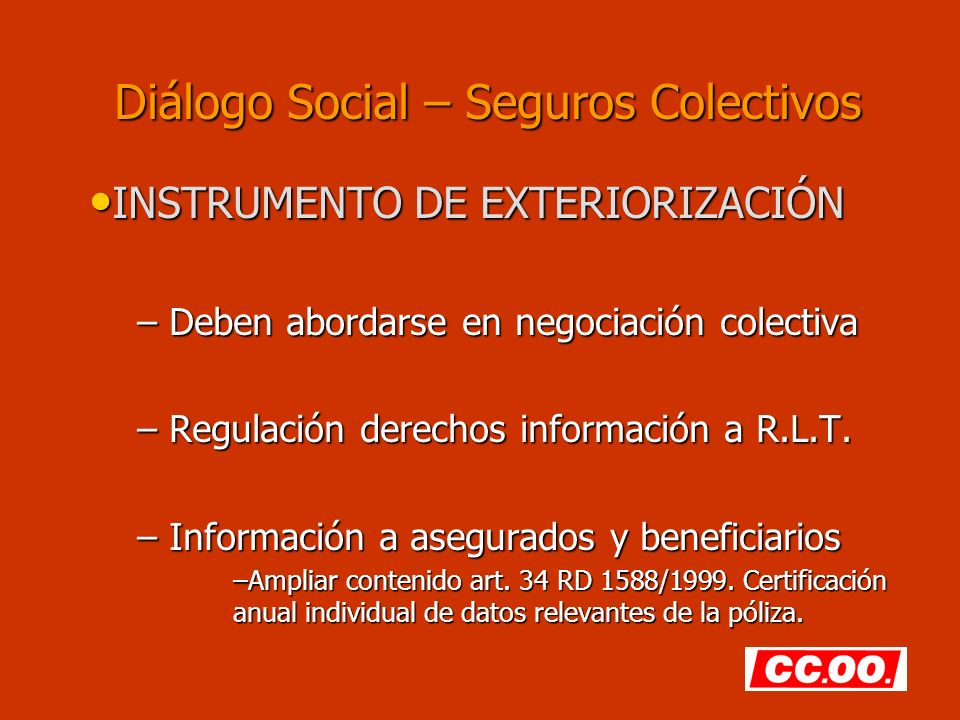 Diálogo Social – Seguros Colectivos

•INSTRUMENTO DE EXTERIORIZACIÓN

– Deben abordarse en negociación colectiva

– Regulación derechos información a R.L.T.

– Información a asegurados y beneficiarios

–Ampliar contenido art. 34 RD 1588/1999. Certificación anual individual de datos relevantes de la póliza.

CC.OO.